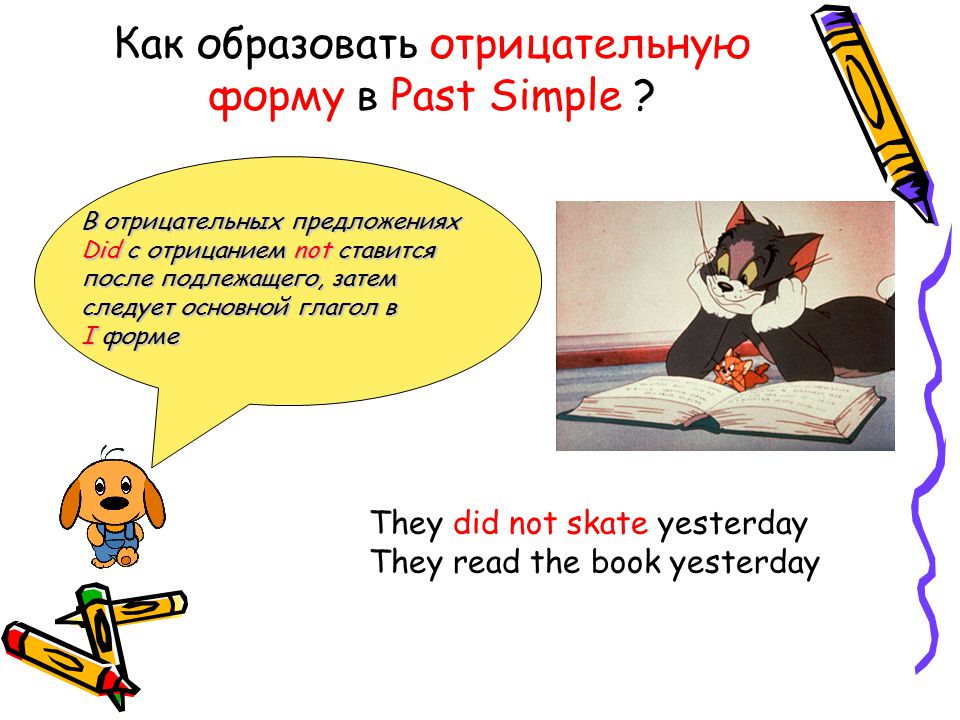 Как образовать отрицательную форму в Past Simple ?

В отрицательных предложениях Did с отрицанием not ставится после подлежащего, затем следует основной глагол в I форме

They did not skate yesterday
They read the book yesterday